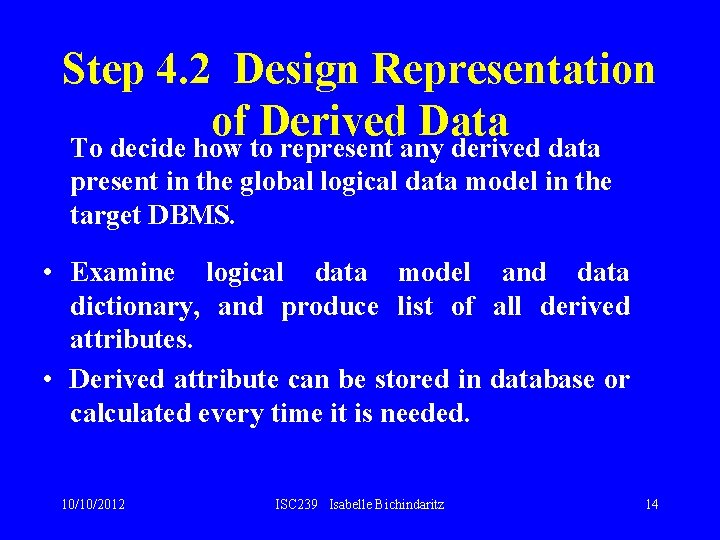 Step 4.2 Design Representation of Derived Data

To decide how to represent any derived data present in the global logical data model in the target DBMS.

• Examine logical data model and data dictionary, and produce list of all derived attributes.

• Derived attribute can be stored in database or calculated every time it is needed.

10/10/2012 ISC239 Isabelle Bichindaritz 14